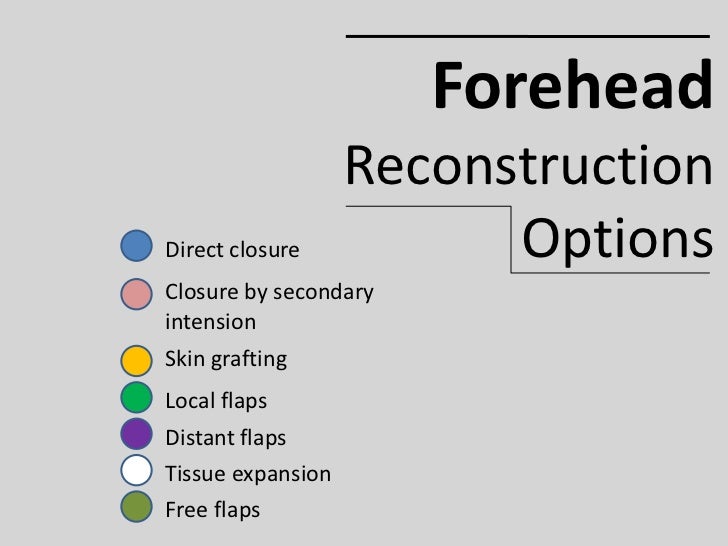 Forehead
Reconstruction
Options

Direct closure

Closure by secondary intension

Skin grafting

Local flaps

Distant flaps

Tissue expansion

Free flaps